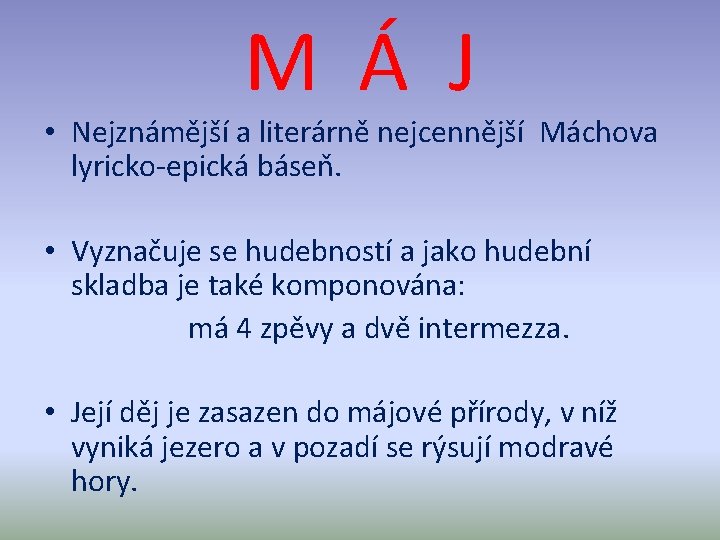 M Á J

• Nejznámější a literárně nejcennější Máchova lyricko-epická báseň.

• Vyznačuje se hudebností a jako hudební skladba je také komponována:
má 4 zpěvy a dvě intermezza.

• Její děj je zasazen do májové přírody, v níž vyniká jezero a v pozadí se rýsují modravé hory.